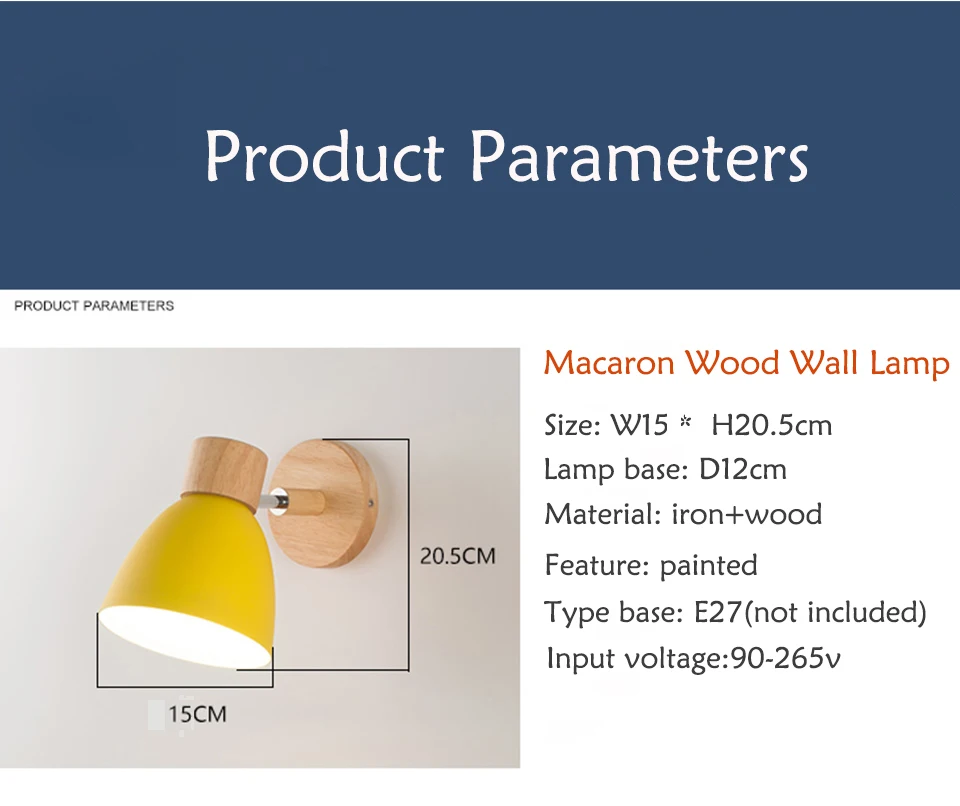 Product Parameters

PRODUCT PARAMETERS

20.5CM

15CM

Macaron Wood Wall Lamp

Size: W15 * H20.5cm

Lamp base: D12cm

Material: iron+wood

Feature: painted

Type base: E27(not included)

Input voltage:90-265v